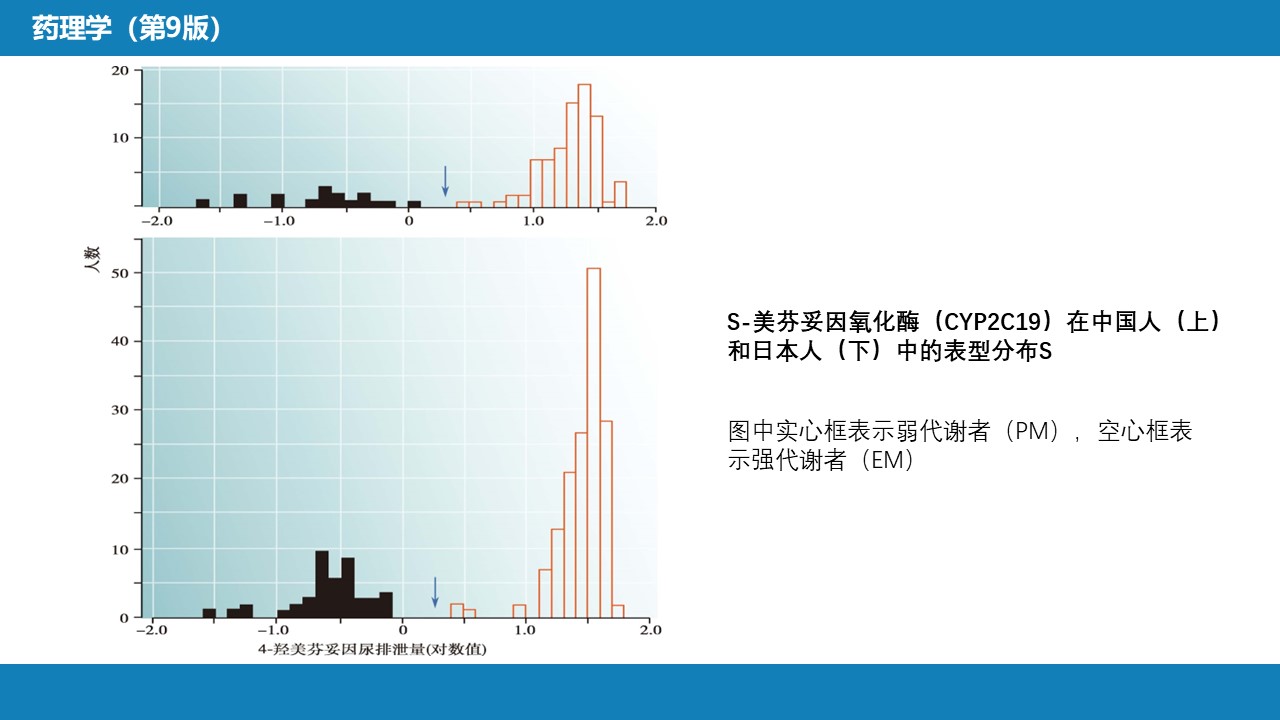 药理学（第9版）

20
10
−2.0 −1.0 0 1.0 2.0

人数
50
40
30
20
10
0
−2.0 −1.0 0 1.0 2.0
4-羟美芬妥因尿排泄量(对数值)

S-美芬妥因氧化酶（CYP2C19）在中国人（上）和日本人（下）中的表型分布S

图中实心框表示弱代谢者（PM），空心框表示强代谢者（EM）